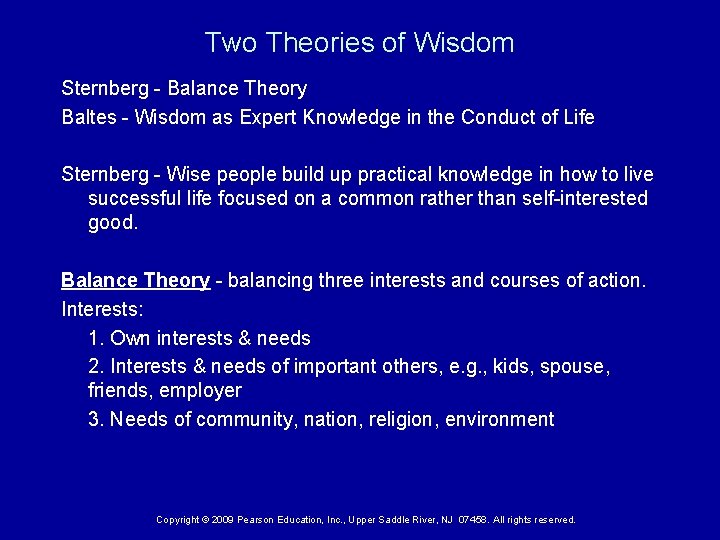 Two Theories of Wisdom

Sternberg - Balance Theory

Baltes - Wisdom as Expert Knowledge in the Conduct of Life

Sternberg - Wise people build up practical knowledge in how to live successful life focused on a common rather than self-interested good.

Balance Theory - balancing three interests and courses of action.

Interests:

1. Own interests & needs

2. Interests & needs of important others, e.g., kids, spouse, friends, employer

3. Needs of community, nation, religion, environment

Copyright © 2009 Pearson Education, Inc., Upper Saddle River, NJ 07458. All rights reserved.